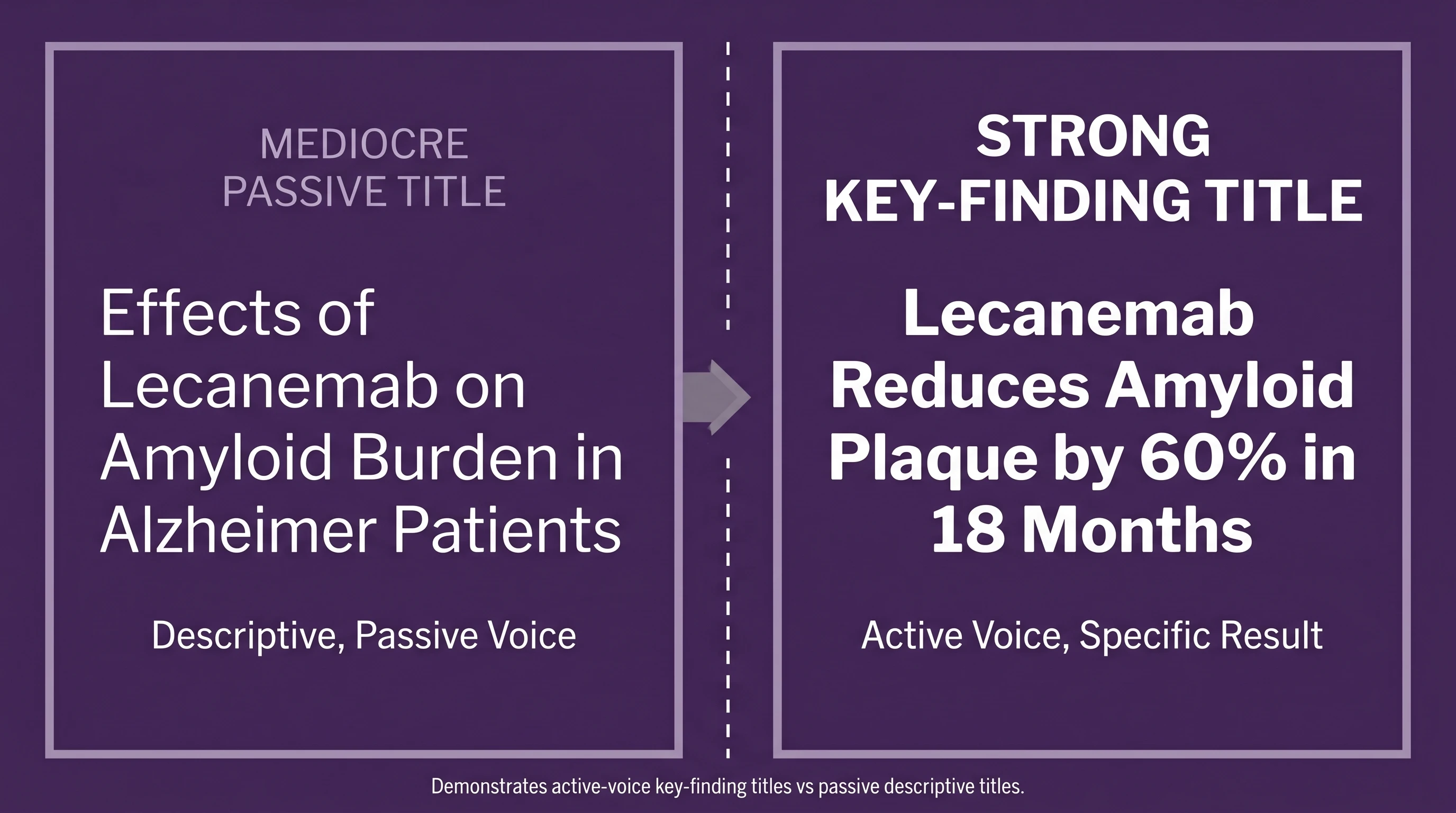 MEDIOCRE
PASSIVE TITLE

Effects of Lecanemab on Amyloid Burden in Alzheimer Patients

Descriptive, Passive Voice

STRONG
KEY-FINDING TITLE

Lecanemab Reduces Amyloid Plaque by 60% in 18 Months

Active Voice, Specific Result

Demonstrates active-voice key-finding titles vs passive descriptive titles.